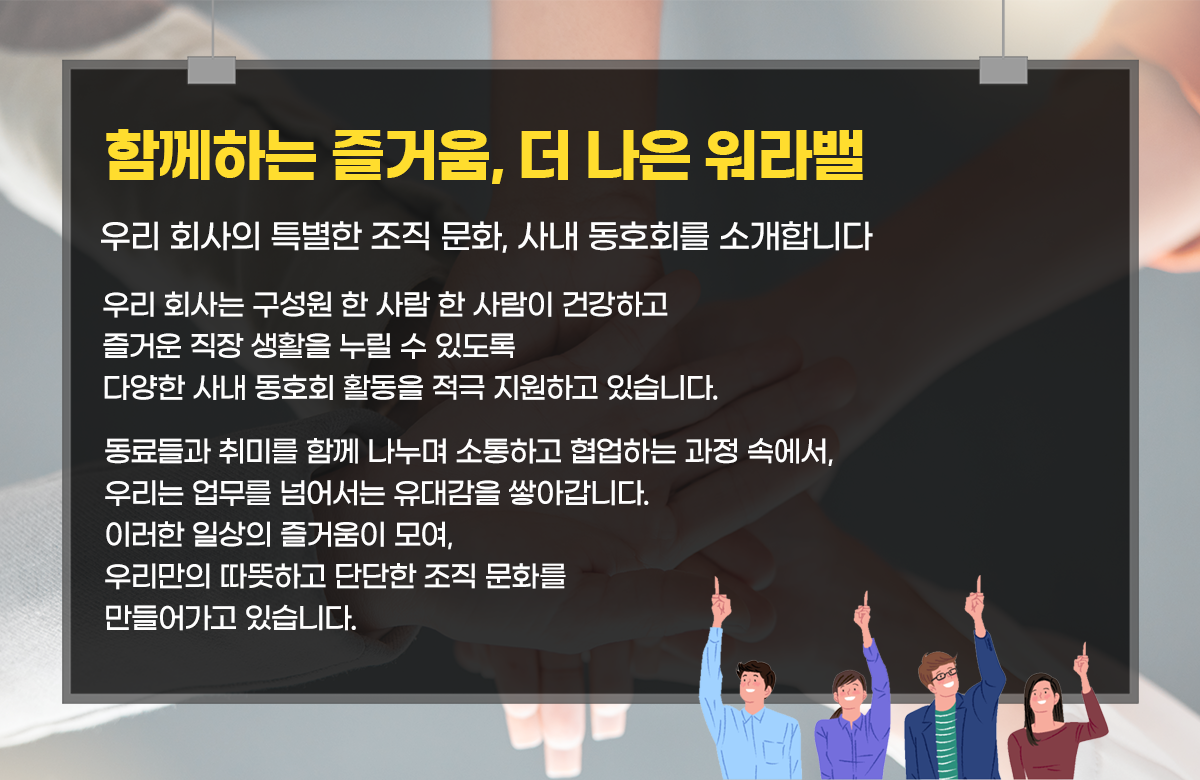 함께하는 즐거움, 더 나은 워라밸

우리 회사의 특별한 조직 문화, 사내 동호회를 소개합니다

우리 회사는 구성원 한 사람 한 사람이 건강하고
즐거운 직장 생활을 누릴 수 있도록
다양한 사내 동호회 활동을 적극 지원하고 있습니다.

동료들과 취미를 함께 나누며 소통하고 협업하는 과정 속에서,
우리는 업무를 넘어서는 유대감을 쌓아갑니다.
이러한 일상의 즐거움이 모여,
우리만의 따뜻하고 단단한 조직 문화를
만들어가고 있습니다.